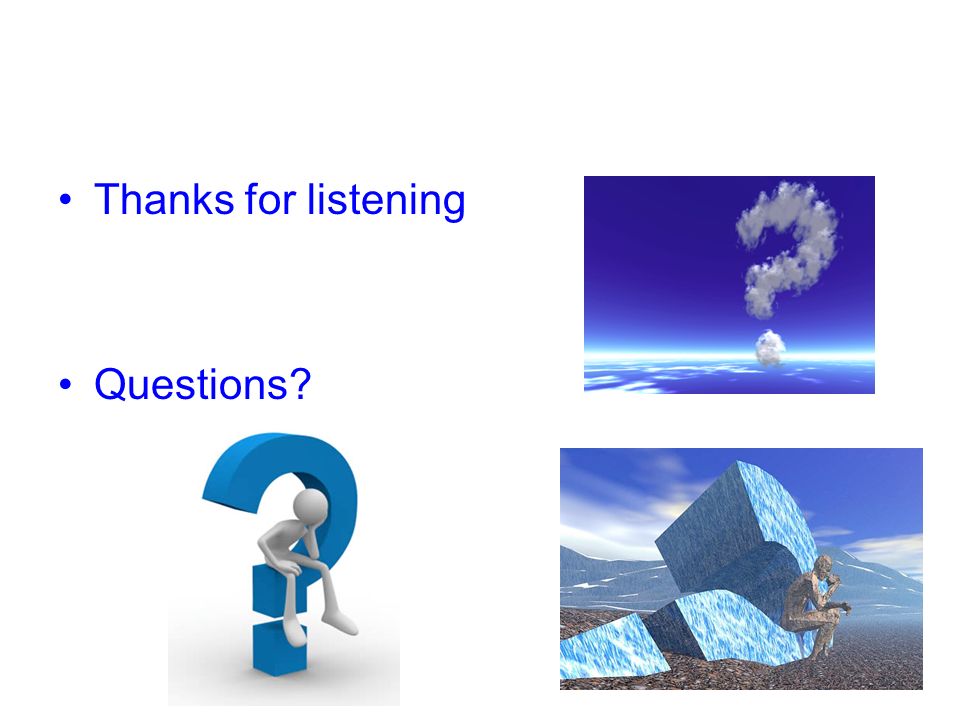 • Thanks for listening

• Questions?